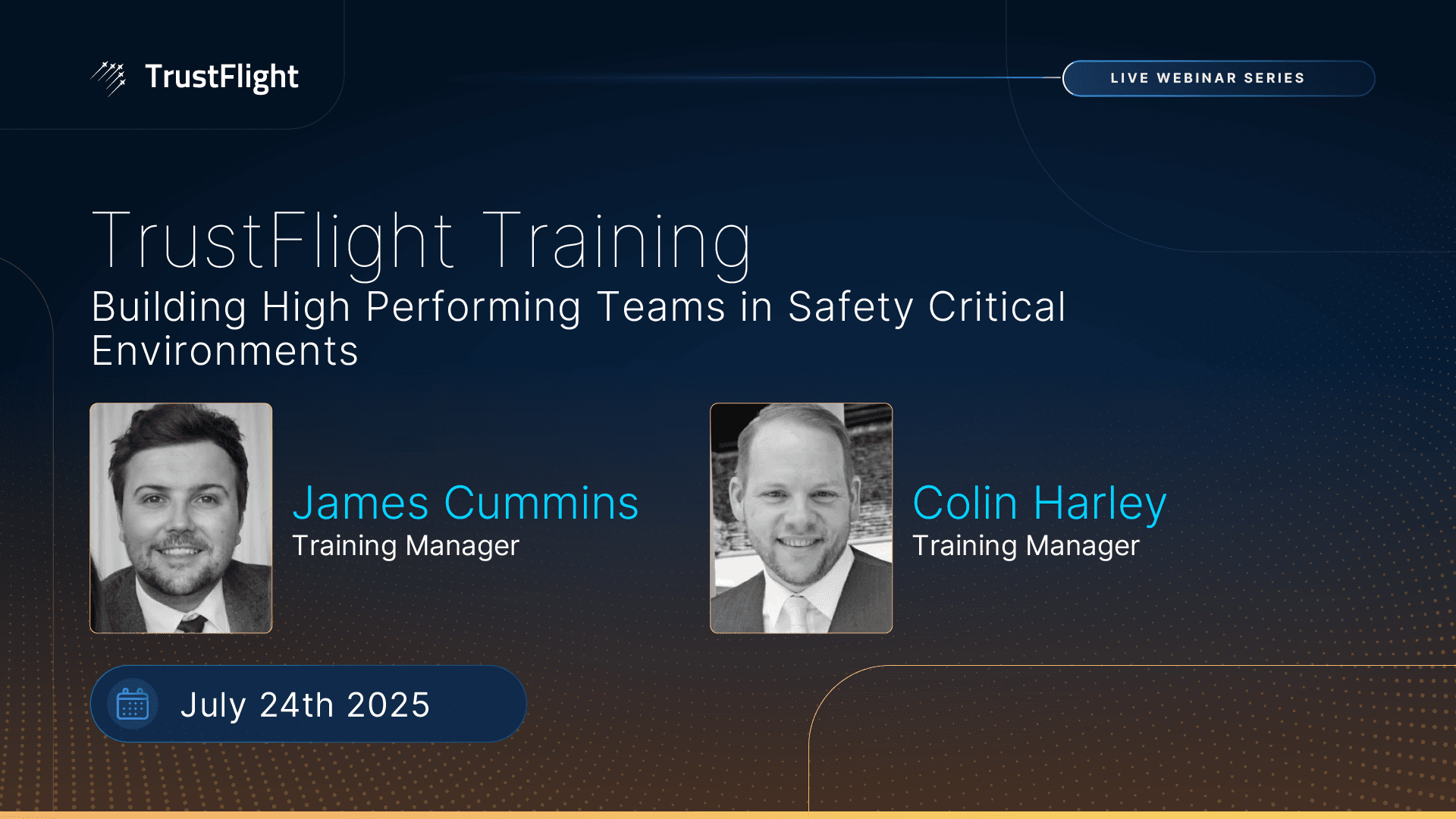 TrustFlight

LIVE WEBINAR SERIES

TrustFlight Training

Building High Performing Teams in Safety Critical Environments

James Cummins
Training Manager

Colin Harley
Training Manager

July 24th 2025